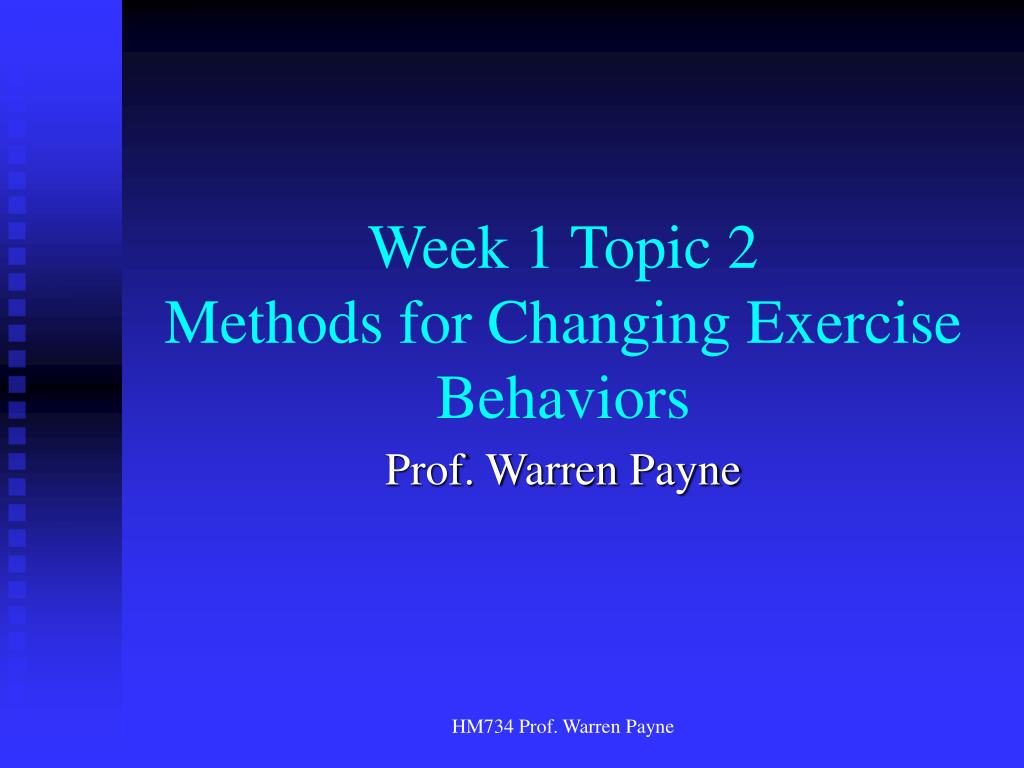 Week 1 Topic 2
Methods for Changing Exercise Behaviors

Prof. Warren Payne

HM734 Prof. Warren Payne